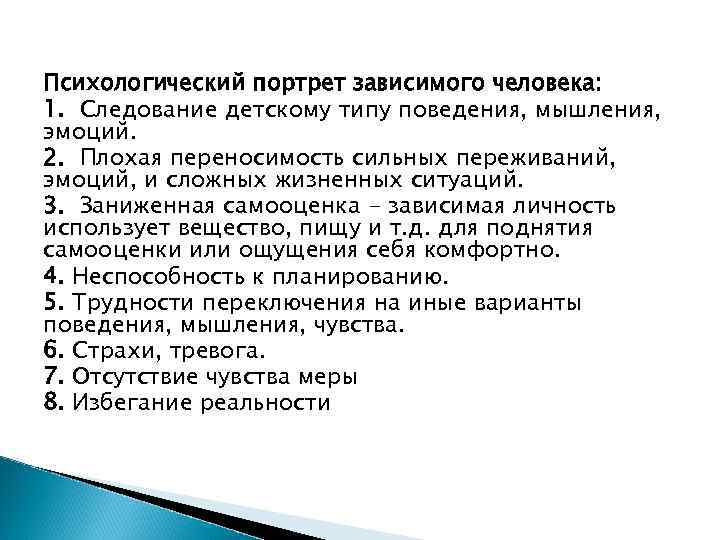 Психологический портрет зависимого человека:
1. Следование детскому типу поведения, мышления, эмоций.
2. Плохая переносимость сильных переживаний, эмоций, и сложных жизненных ситуаций.
3. Заниженная самооценка – зависимая личность использует вещество, пищу и т.д. для поднятия самооценки или ощущения себя комфортно.
4. Неспособность к планированию.
5. Трудности переключения на иные варианты поведения, мышления, чувства.
6. Страхи, тревога.
7. Отсутствие чувства меры
8. Избегание реальности